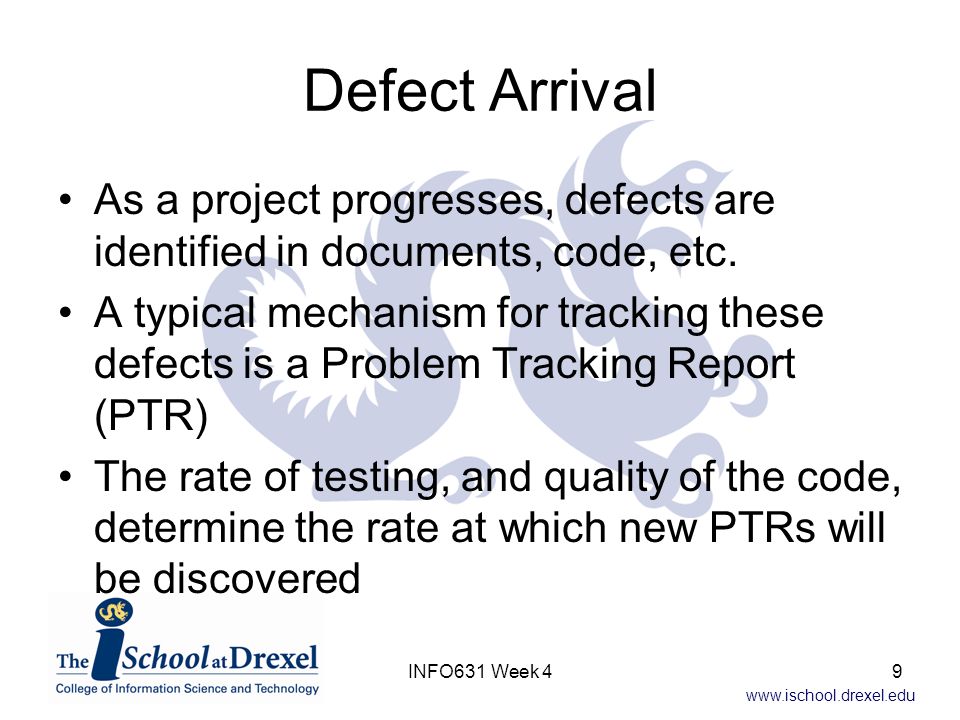 Defect Arrival

• As a project progresses, defects are identified in documents, code, etc.
• A typical mechanism for tracking these defects is a Problem Tracking Report (PTR)
• The rate of testing, and quality of the code, determine the rate at which new PTRs will be discovered

The iSchool at Drexel
College of Information Science and Technology

INFO631 Week 4

9

www.ischool.drexel.edu